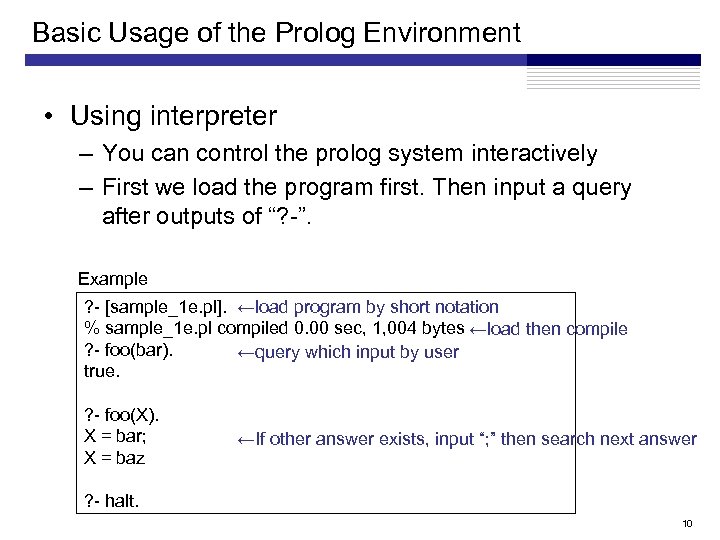 Basic Usage of the Prolog Environment

• Using interpreter
– You can control the prolog system interactively
– First we load the program first. Then input a query after outputs of “?-”.

Example

?- [sample_1e.pl]. ←load program by short notation
% sample_1e.pl compiled 0.00 sec, 1,004 bytes ←load then compile
?- foo(bar). ←query which input by user
true.

?- foo(X).
X = bar; ←If other answer exists, input “;” then search next answer
X = baz

?- halt.

10